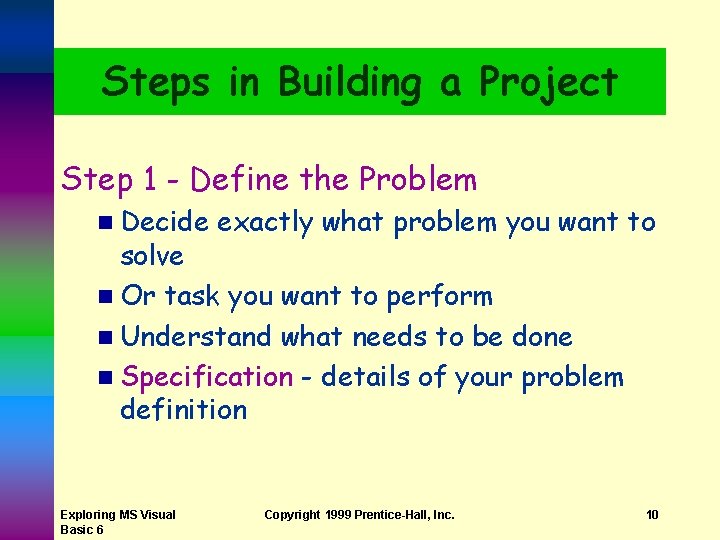 Steps in Building a Project

Step 1 - Define the Problem

- Decide exactly what problem you want to solve
- Or task you want to perform
- Understand what needs to be done
- Specification - details of your problem definition

Exploring MS Visual Basic 6

Copyright 1999 Prentice-Hall, Inc.

10